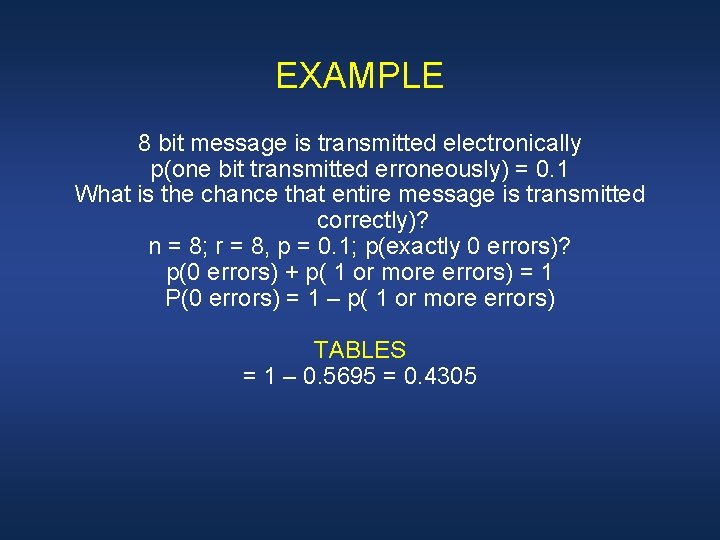 EXAMPLE

8 bit message is transmitted electronically
p(one bit transmitted erroneously) = 0.1
What is the chance that entire message is transmitted correctly)?
n = 8; r = 8, p = 0.1; p(exactly 0 errors)?
p(0 errors) + p( 1 or more errors) = 1
P(0 errors) = 1 – p( 1 or more errors)

TABLES
= 1 – 0.5695 = 0.4305